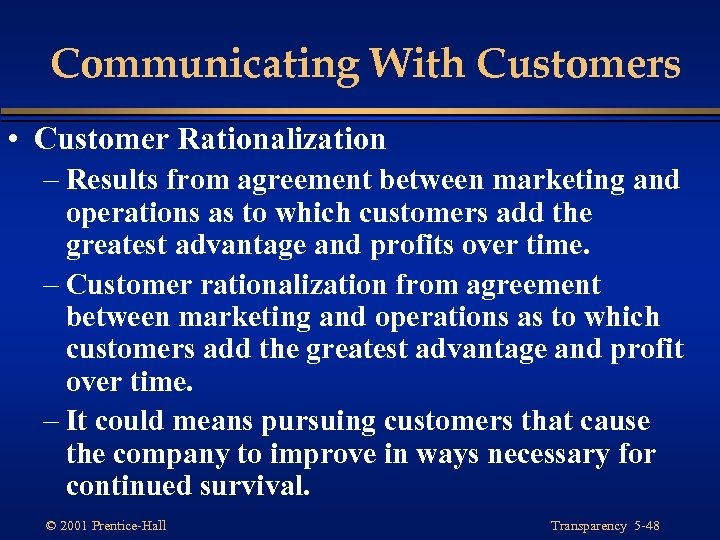 Communicating With Customers

• Customer Rationalization

– Results from agreement between marketing and operations as to which customers add the greatest advantage and profits over time.

– Customer rationalization from agreement between marketing and operations as to which customers add the greatest advantage and profit over time.

– It could means pursuing customers that cause the company to improve in ways necessary for continued survival.

© 2001 Prentice-Hall

Transparency 5-48